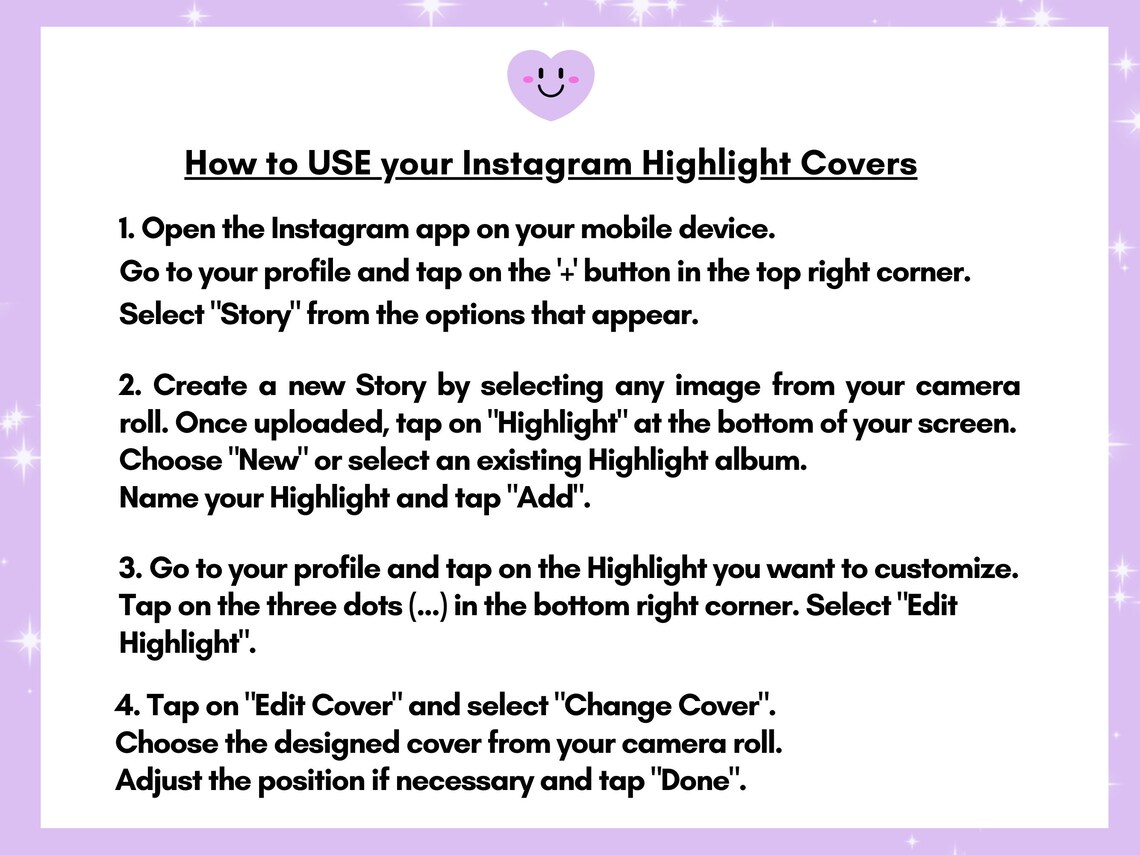 How to USE your Instagram Highlight Covers

1. Open the Instagram app on your mobile device.
Go to your profile and tap on the '+' button in the top right corner.
Select "Story" from the options that appear.

2. Create a new Story by selecting any image from your camera roll. Once uploaded, tap on "Highlight" at the bottom of your screen. Choose "New" or select an existing Highlight album.
Name your Highlight and tap "Add".

3. Go to your profile and tap on the Highlight you want to customize. Tap on the three dots (...) in the bottom right corner. Select "Edit Highlight".

4. Tap on "Edit Cover" and select "Change Cover".
Choose the designed cover from your camera roll.
Adjust the position if necessary and tap "Done".